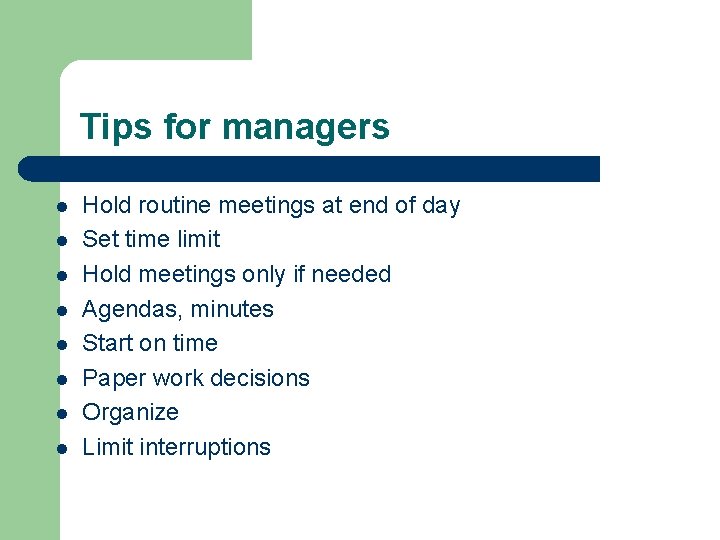 Tips for managers

- Hold routine meetings at end of day
- Set time limit
- Hold meetings only if needed
- Agendas, minutes
- Start on time
- Paper work decisions
- Organize
- Limit interruptions